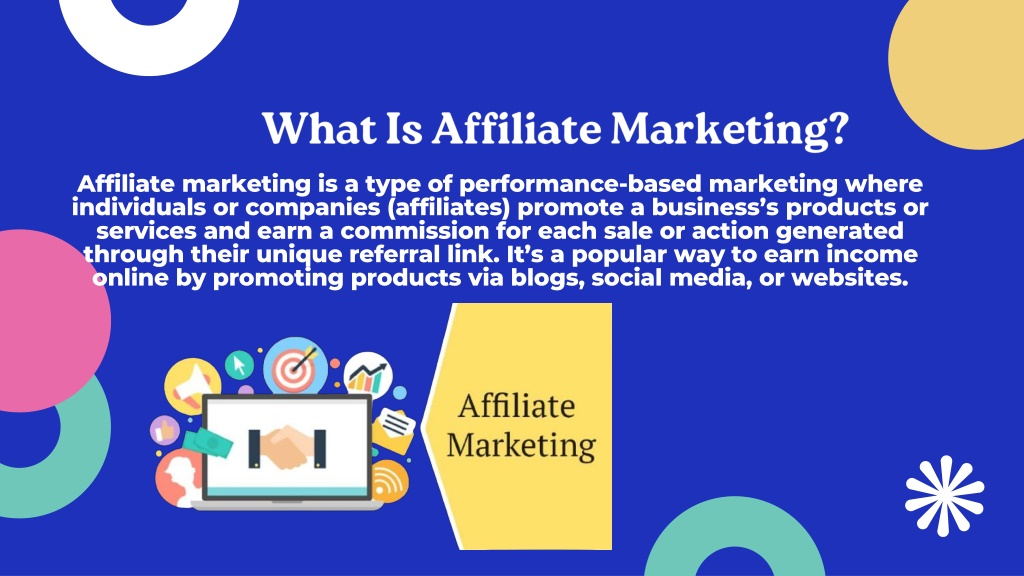 What Is Affiliate Marketing?

Affiliate marketing is a type of performance-based marketing where individuals or companies (affiliates) promote a business's products or services and earn a commission for each sale or action generated through their unique referral link. It's a popular way to earn income online by promoting products via blogs, social media, or websites.

Affiliate Marketing